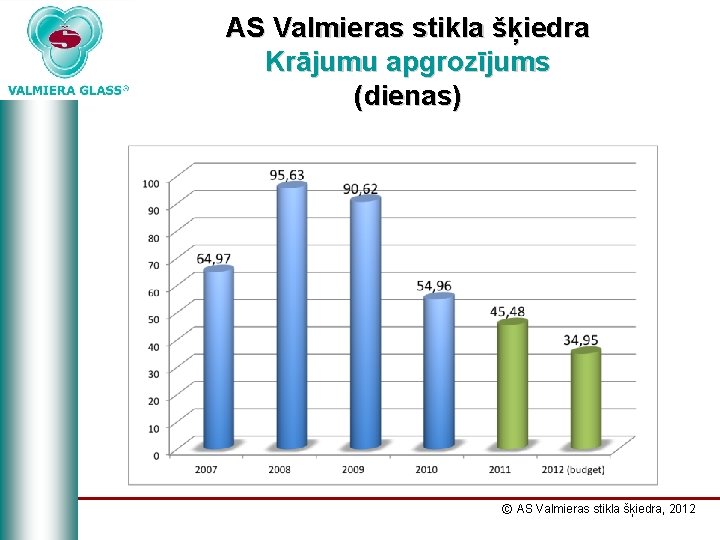 VALMIERA GLASS®

AS Valmieras stikla šķiedra
Krājumu apgrozījums
(dienas)

100
90
80
70
60
50
40
30
20
10
0

64,97
95,63
90,62
54,96
45,48
34,95

2007
2008
2009
2010
2011
2012 (budget)

© AS Valmieras stikla šķiedra, 2012